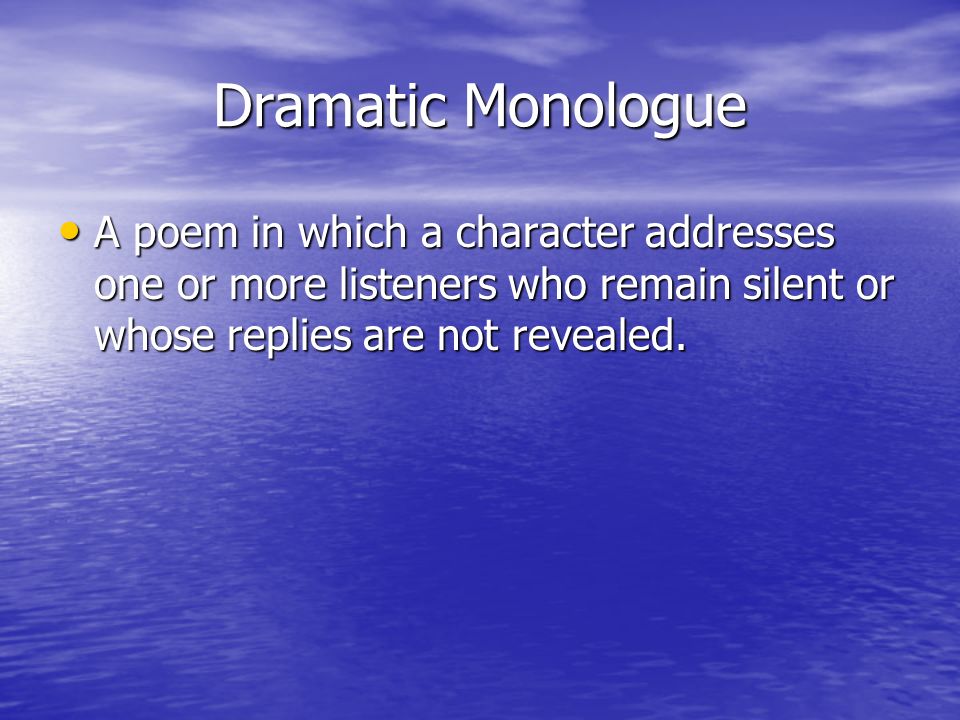 Dramatic Monologue

• A poem in which a character addresses one or more listeners who remain silent or whose replies are not revealed.